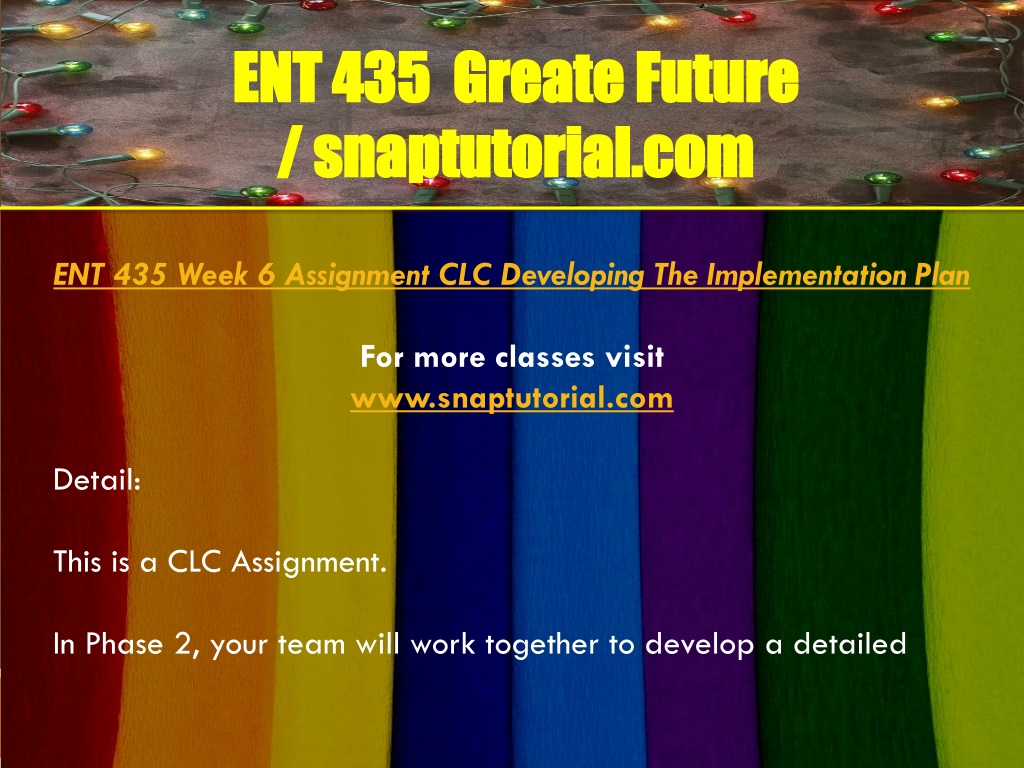 ENT 435 Greate Future / snaptutorial.com

ENT 435 Week 6 Assignment CLC Developing The Implementation Plan

For more classes visit
www.snaptutorial.com

Detail:

This is a CLC Assignment.

In Phase 2, your team will work together to develop a detailed